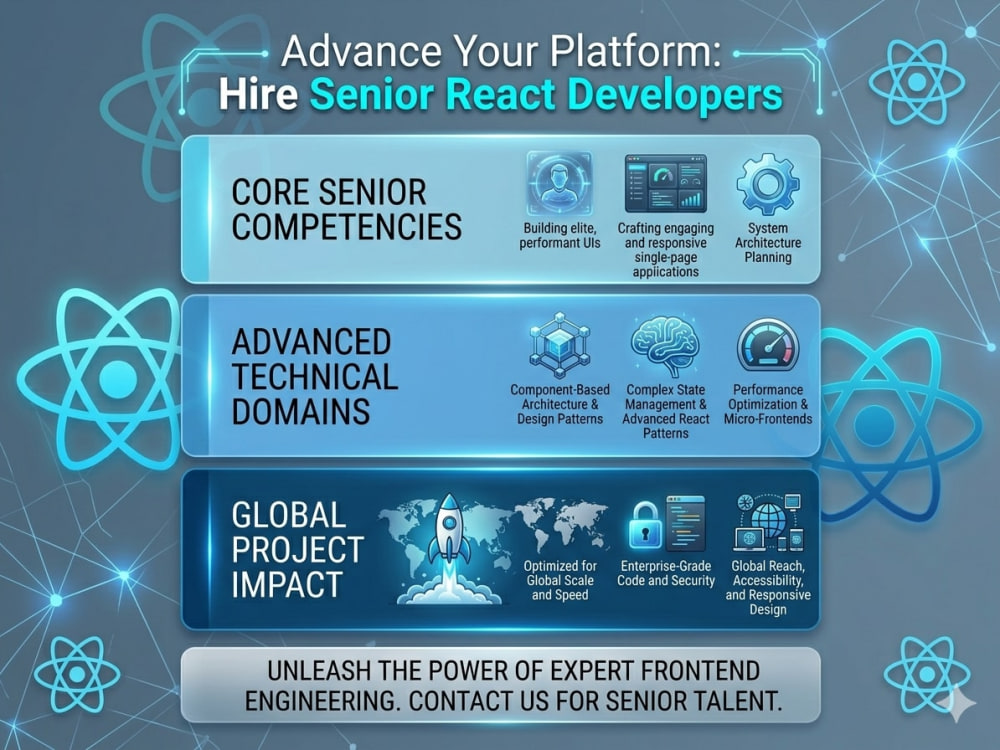 Advance Your Platform:
Hire Senior React Developers

CORE SENIOR COMPETENCIES

Building elite, performant UIs

Crafting engaging and responsive single-page applications

System Architecture Planning

ADVANCED TECHNICAL DOMAINS

Component-Based Architecture & Design Patterns

Complex State Management & Advanced React Patterns

Performance Optimization & Micro-Frontends

GLOBAL PROJECT IMPACT

Optimized for Global Scale and Speed

Enterprise-Grade Code and Security

Global Reach, Accessibility, and Responsive Design

UNLEASH THE POWER OF EXPERT FRONTEND ENGINEERING. CONTACT US FOR SENIOR TALENT.